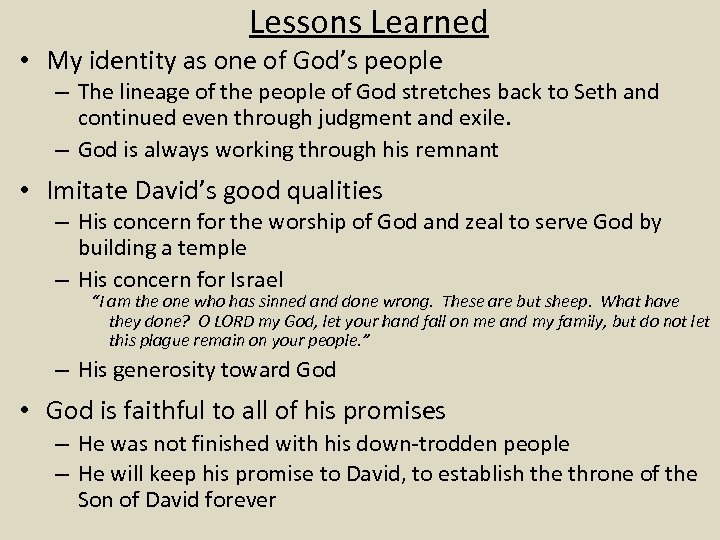 Lessons Learned

• My identity as one of God's people
– The lineage of the people of God stretches back to Seth and continued even through judgment and exile.
– God is always working through his remnant

• Imitate David's good qualities
– His concern for the worship of God and zeal to serve God by building a temple
– His concern for Israel
"I am the one who has sinned and done wrong. These are but sheep. What have they done? O LORD my God, let your hand fall on me and my family, but do not let this plague remain on your people."
– His generosity toward God

• God is faithful to all of his promises
– He was not finished with his down-trodden people
– He will keep his promise to David, to establish the throne of the Son of David forever